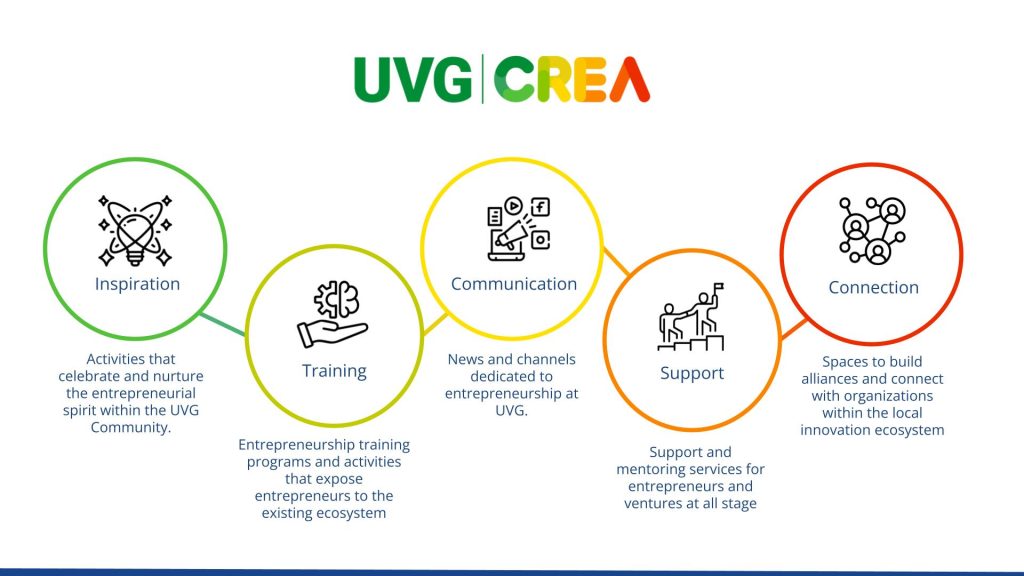 UVG | CREA

Inspiration

Activities that celebrate and nurture the entrepreneurial spirit within the UVG Community.

Training

Entrepreneurship training programs and activities that expose entrepreneurs to the existing ecosystem

Communication

News and channels dedicated to entrepreneurship at UVG.

Support

Support and mentoring services for entrepreneurs and ventures at all stage

Connection

Spaces to build alliances and connect with organizations within the local innovation ecosystem